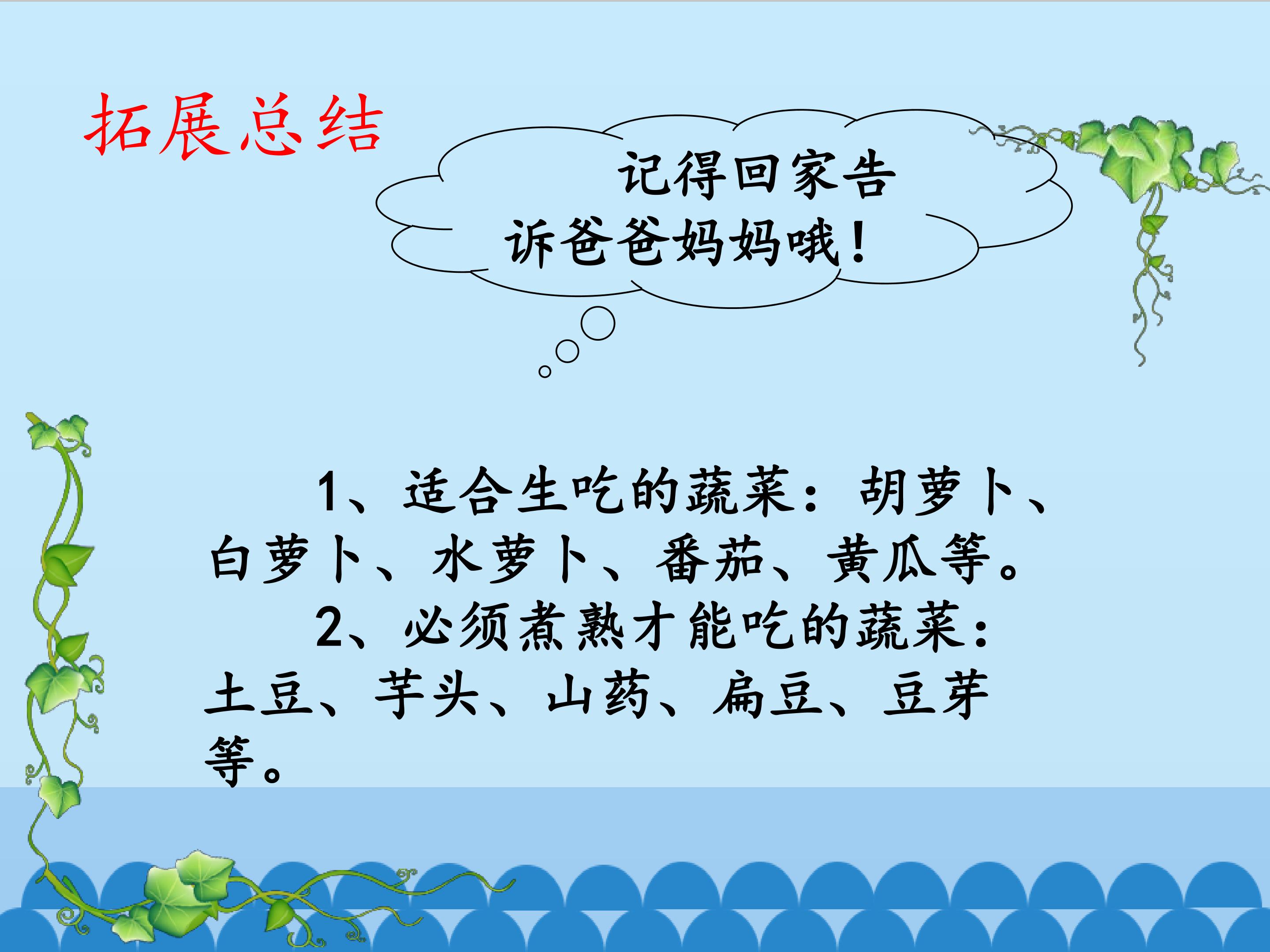 拓展总结

记得回家告诉爸爸妈妈哦！

1、适合生吃的蔬菜：胡萝卜、白萝卜、水萝卜、番茄、黄瓜等。

2、必须煮熟才能吃的蔬菜：土豆、芋头、山药、扁豆、豆芽等。